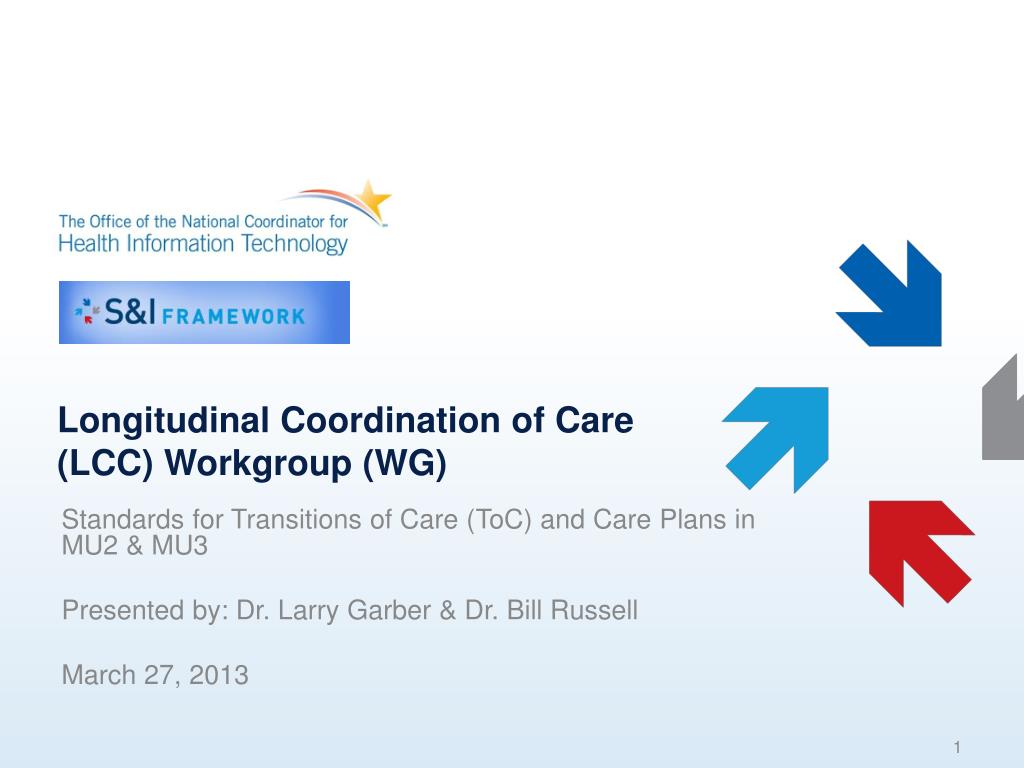 The Office of the National Coordinator for
Health Information Technology

S&I FRAMEWORK

Longitudinal Coordination of Care (LCC) Workgroup (WG)

Standards for Transitions of Care (ToC) and Care Plans in MU2 & MU3

Presented by: Dr. Larry Garber & Dr. Bill Russell

March 27, 2013

1